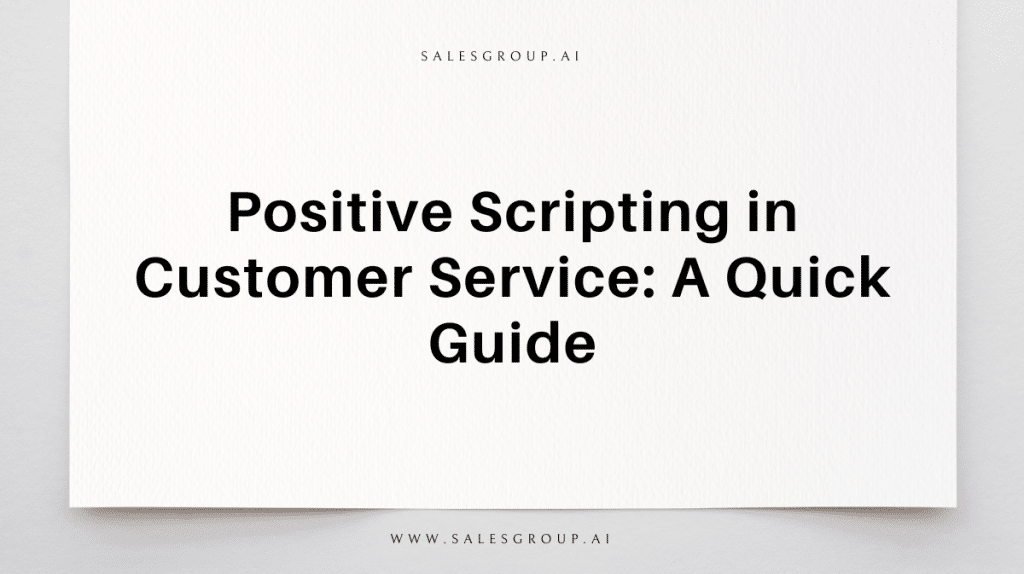 SALESGROUP.AI

Positive Scripting in Customer Service: A Quick Guide

WWW.SALESGROUP.AI